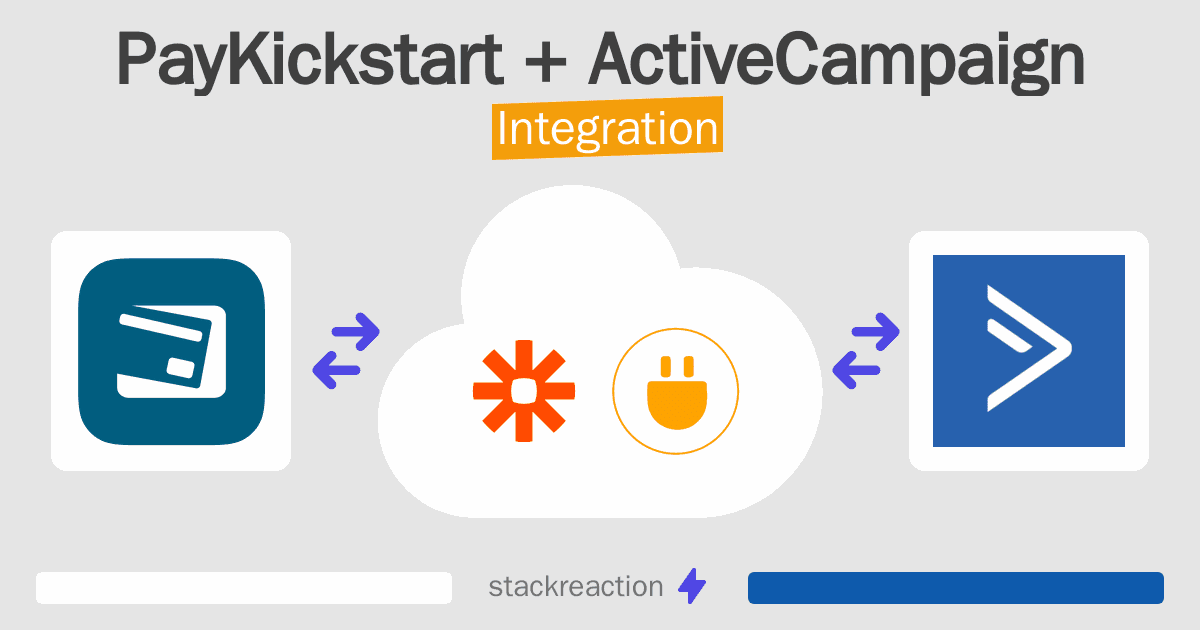 PayKickstart + ActiveCampaign
Integration

stackreaction